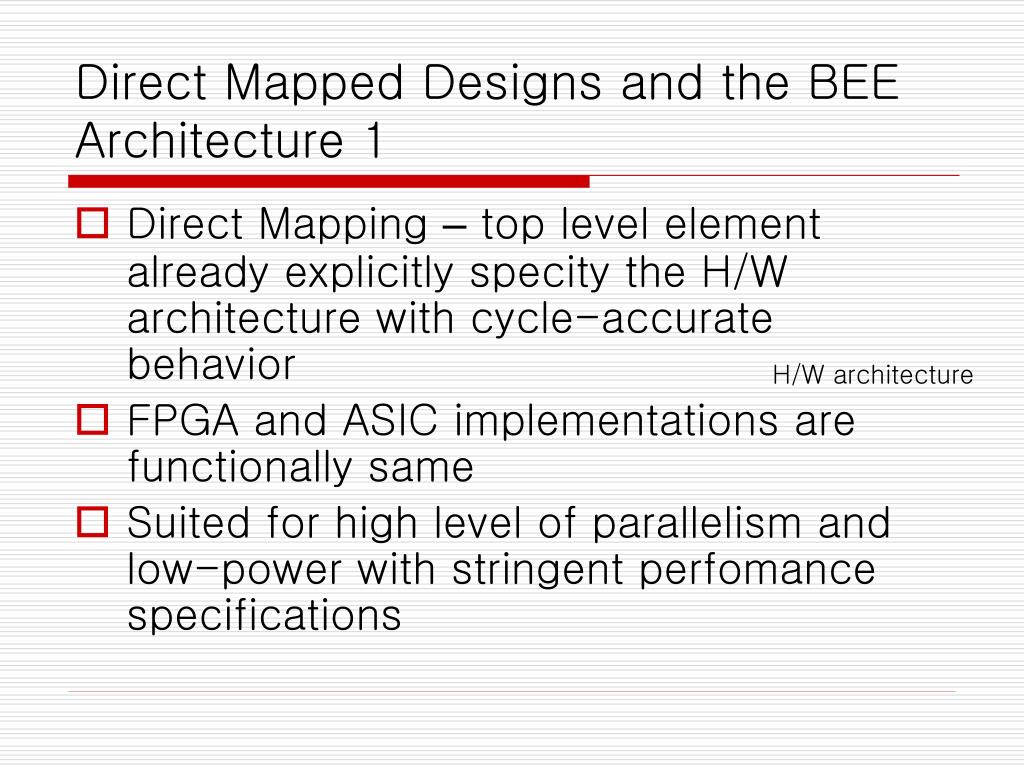 Direct Mapped Designs and the BEE Architecture 1

Direct Mapping – top level element already explicitly specity the H/W architecture with cycle-accurate behavior

H/W architecture

FPGA and ASIC implementations are functionally same

Suited for high level of parallelism and low-power with stringent perfomance specifications